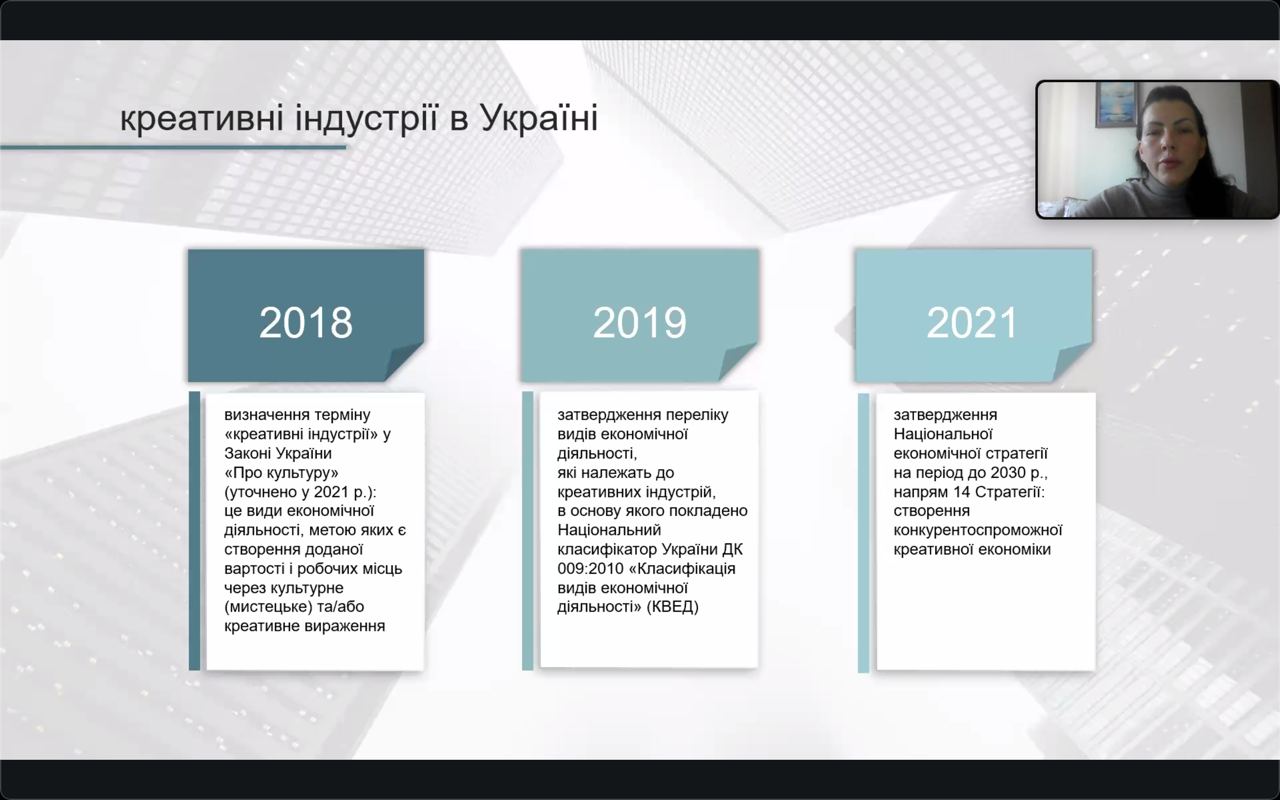 креативні індустрії в Україні

2018

визначення терміну «креативні індустрії» у Законі України «Про культуру» (уточнено у 2021 р.): це види економічної діяльності, метою яких є створення доданої вартості і робочих місць через культурне (мистецьке) та/або креативне вираження

2019

затвердження переліку видів економічної діяльності, які належать до креативних індустрій, в основу якого покладено Національний класифікатор України ДК 009:2010 «Класифікація видів економічної діяльності» (КВЕД)

2021

затвердження Національної економічної стратегії на період до 2030 р., напрям 14 Стратегії: створення конкурентоспроможної креативної економіки